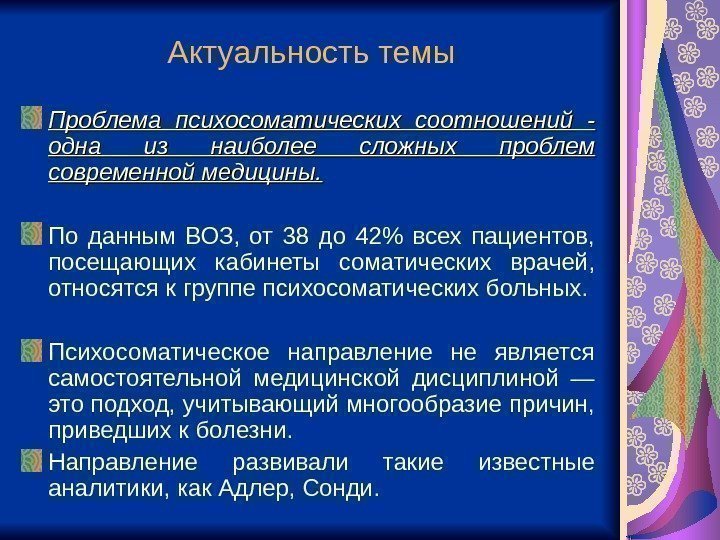 Актуальность темы

Проблема психосоматических соотношений - одна из наиболее сложных проблем современной медицины.

По данным ВОЗ, от 38 до 42% всех пациентов, посещающих кабинеты соматических врачей, относятся к группе психосоматических больных.

Психосоматическое направление не является самостоятельной медицинской дисциплиной — это подход, учитывающий многообразие причин, приведших к болезни.

Направление развивали такие известные аналитики, как Адлер, Сонди.